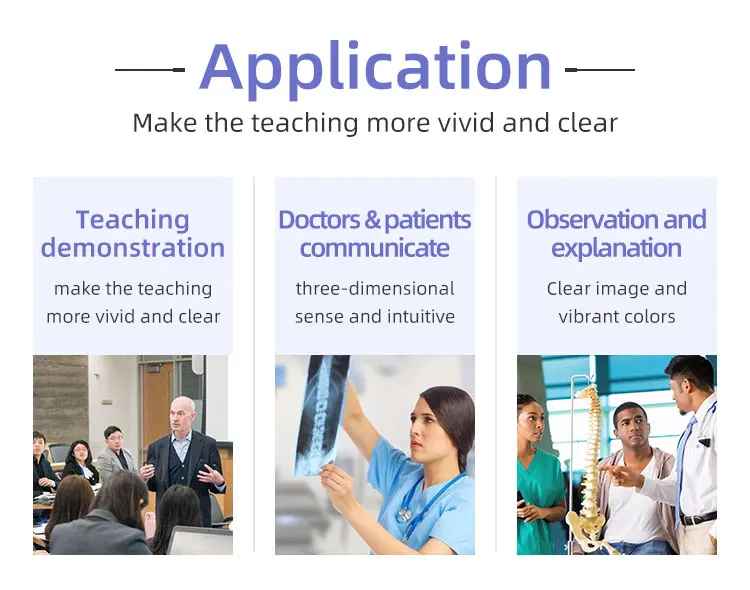 Application

Make the teaching more vivid and clear

Teaching demonstration

make the teaching more vivid and clear

Doctors & patients communicate

three-dimensional sense and intuitive

Observation and explanation

Clear image and vibrant colors